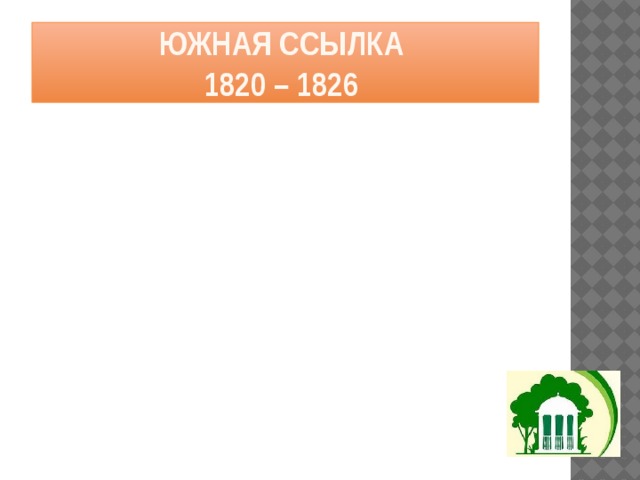 ЮЖНАЯ ССЫЛКА
1820 – 1826